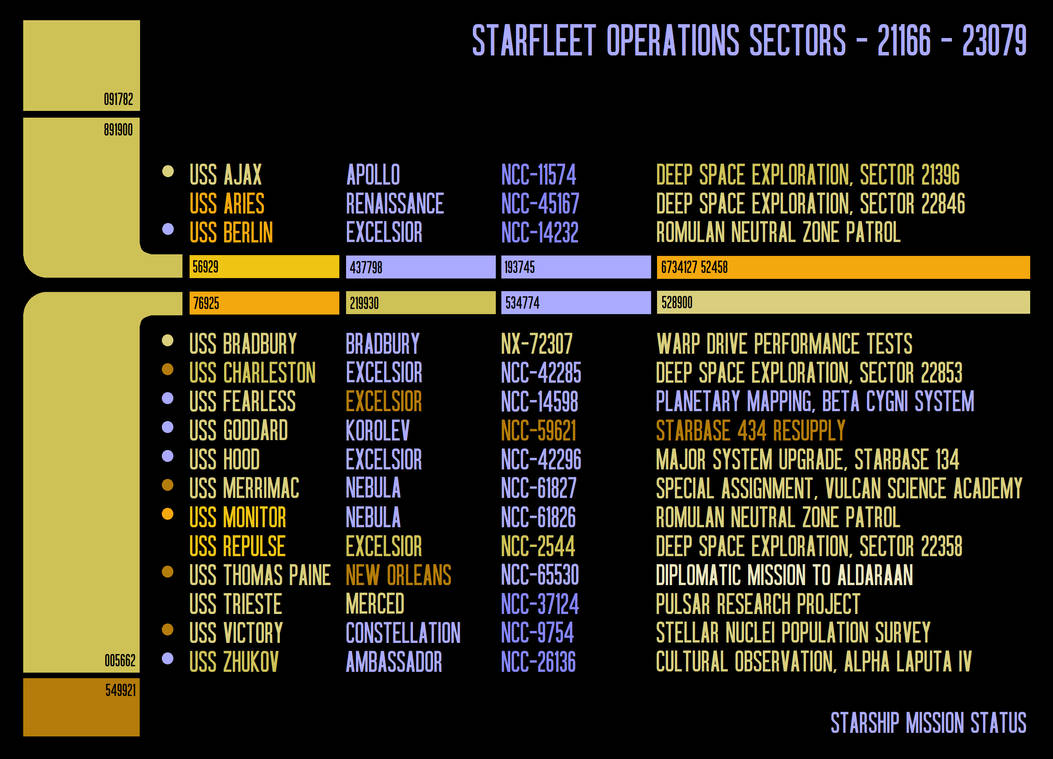 STARFLEET OPERATIONS SECTORS - 21166 - 23079

091782

891900

• USS AJAX APOLLO NCC-11574 DEEP SPACE EXPLORATION, SECTOR 21396
USS ARIES RENAISSANCE NCC-45167 DEEP SPACE EXPLORATION, SECTOR 22846
• USS BERLIN EXCELSIOR NCC-14232 ROMULAN NEUTRAL ZONE PATROL

56929 437798 193745 6734127 52458

76925 219930 534774 528900

• USS BRADBURY BRADBURY NX-72307 WARP DRIVE PERFORMANCE TESTS
• USS CHARLESTON EXCELSIOR NCC-42285 DEEP SPACE EXPLORATION, SECTOR 22853
• USS FEARLESS EXCELSIOR NCC-14598 PLANETARY MAPPING, BETA CYGNI SYSTEM
• USS GODDARD KOROLEV NCC-59621 STARBASE 434 RESUPPLY
• USS HOOD EXCELSIOR NCC-42296 MAJOR SYSTEM UPGRADE, STARBASE 134
• USS MERRIMAC NEBULA NCC-61827 SPECIAL ASSIGNMENT, VULCAN SCIENCE ACADEMY
• USS MONITOR NEBULA NCC-61826 ROMULAN NEUTRAL ZONE PATROL
USS REPULSE EXCELSIOR NCC-2544 DEEP SPACE EXPLORATION, SECTOR 22358
• USS THOMAS PAINE NEW ORLEANS NCC-65530 DIPLOMATIC MISSION TO ALDARAAN
USS TRIESTE MERCED NCC-37124 PULSAR RESEARCH PROJECT
• USS VICTORY CONSTELLATION NCC-9754 STELLAR NUCLEI POPULATION SURVEY
• USS ZHUKOV AMBASSADOR NCC-26136 CULTURAL OBSERVATION, ALPHA LAPUTA IV

005662

549921

STARSHIP MISSION STATUS